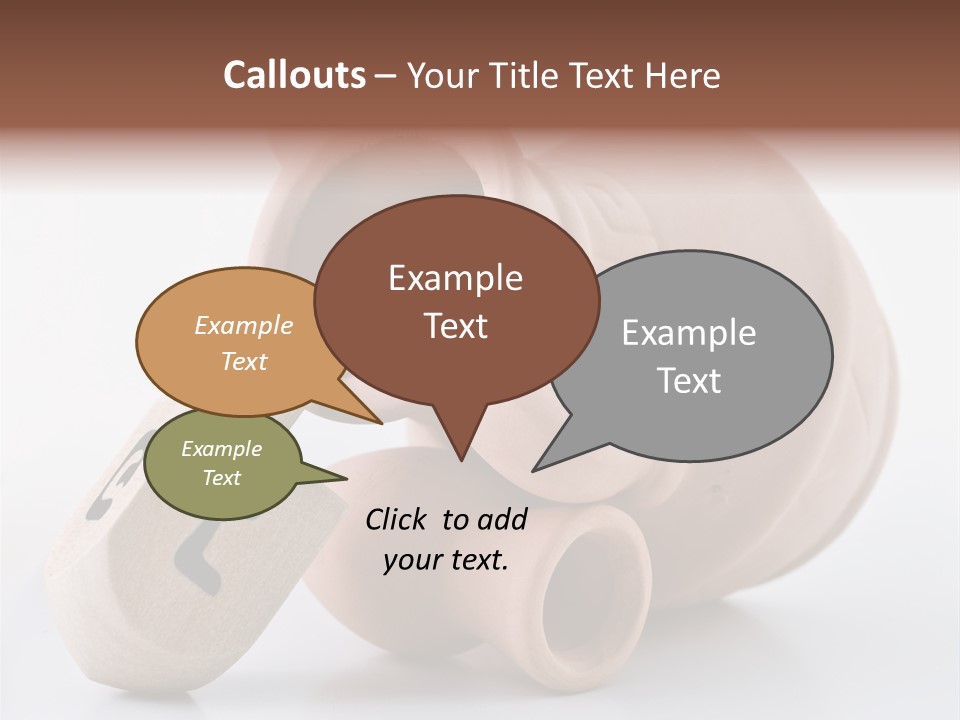 Callouts – Your Title Text Here

Example Text

Example Text

Example Text

Example Text

Click to add your text.